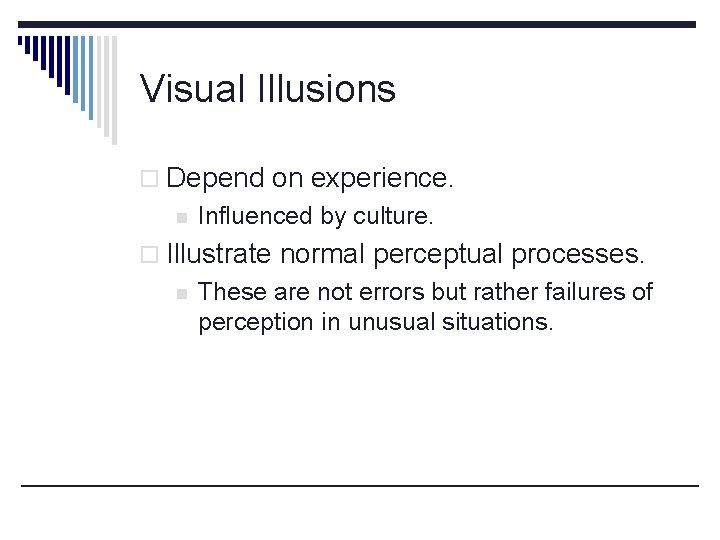 Visual Illusions

Depend on experience.

Influenced by culture.

Illustrate normal perceptual processes.

These are not errors but rather failures of perception in unusual situations.